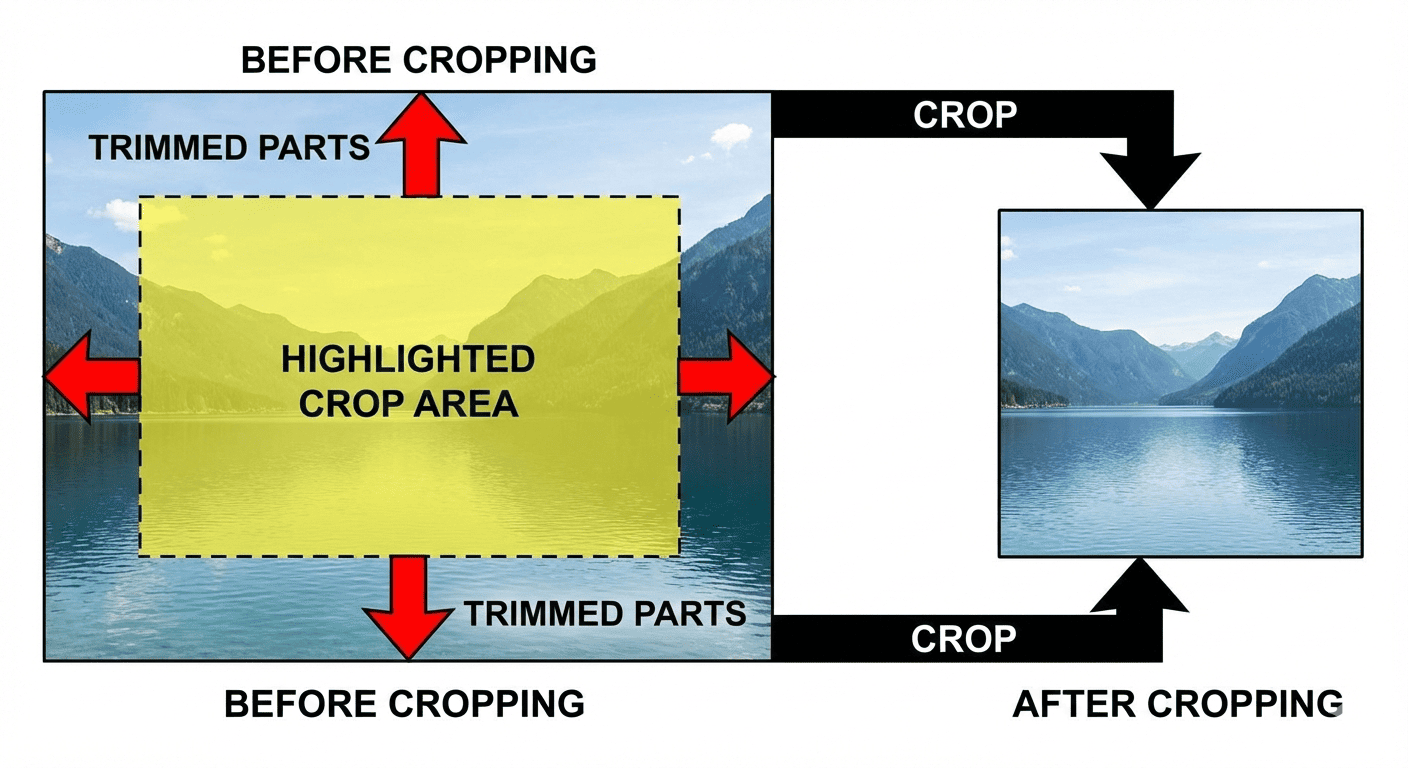 BEFORE CROPPING

TRIMMED PARTS

CROP

HIGHLIGHTED CROP AREA

TRIMMED PARTS

CROP

BEFORE CROPPING

AFTER CROPPING